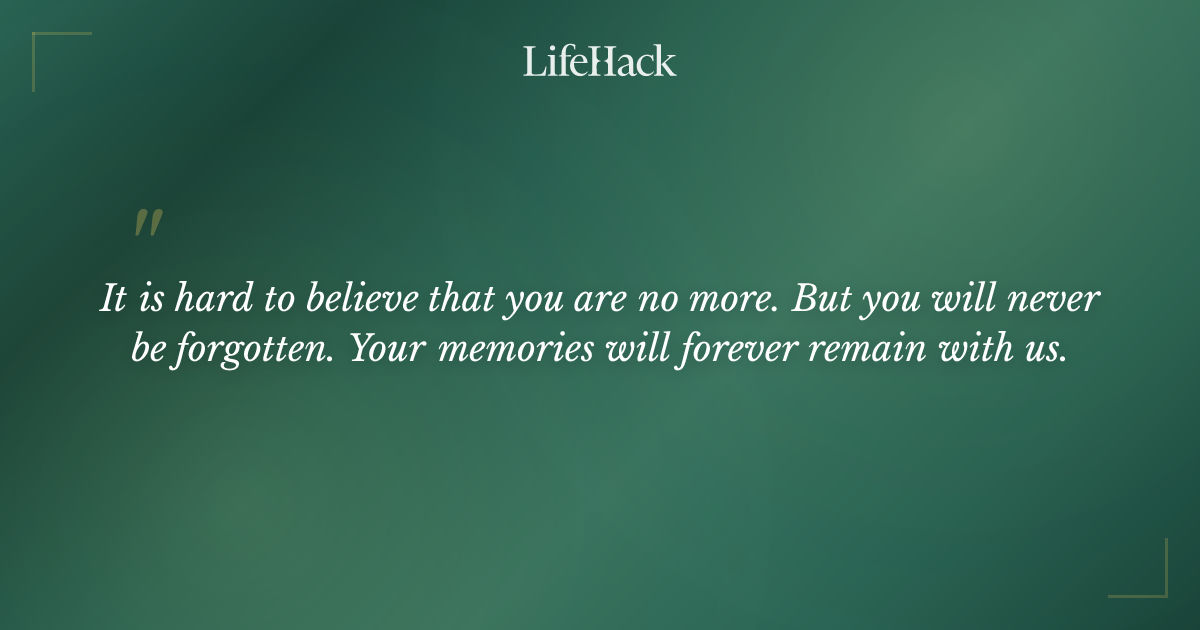 LifeHack

"

It is hard to believe that you are no more. But you will never be forgotten. Your memories will forever remain with us.